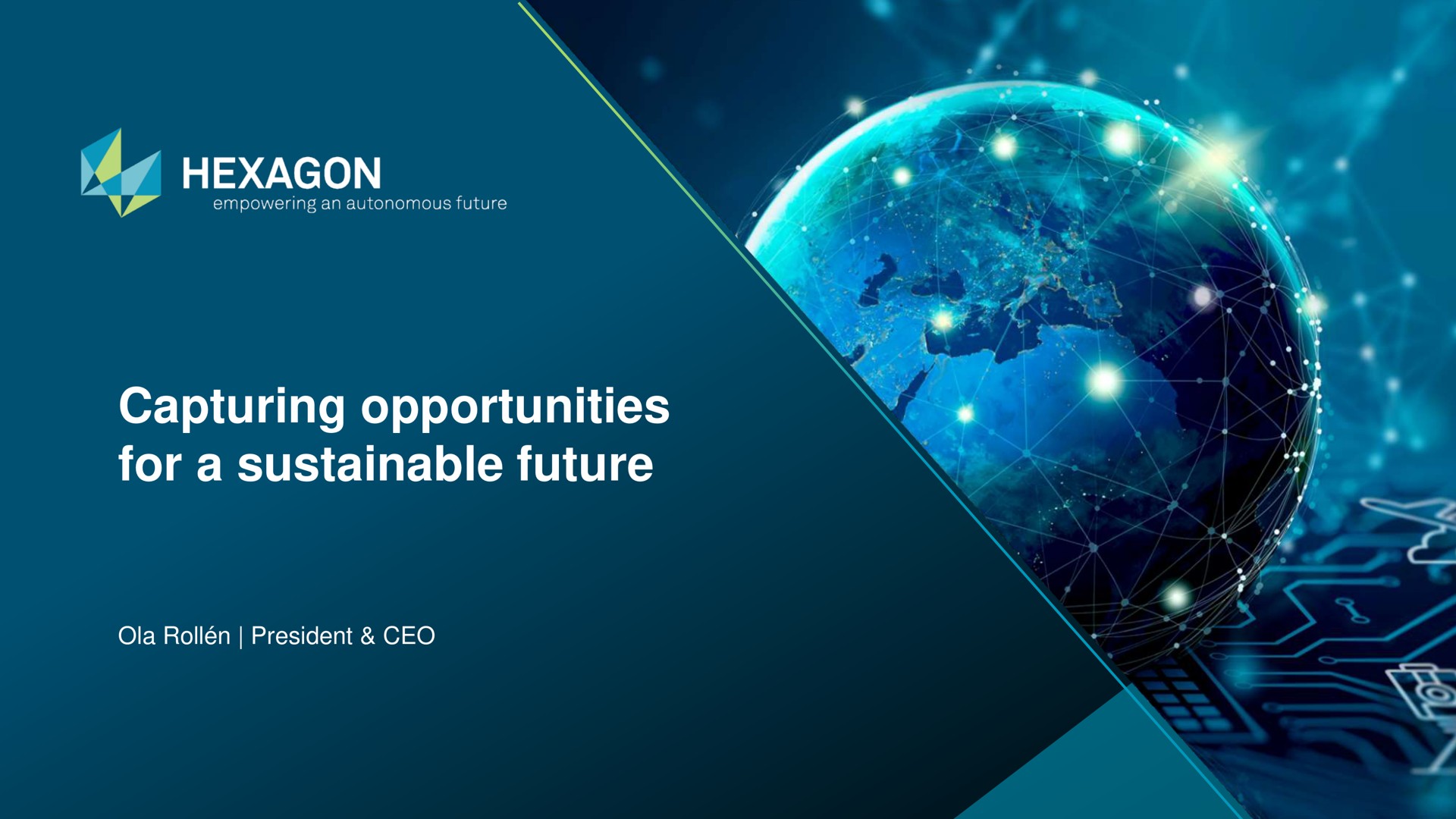 HEXAGON
empowering an autonomous future

Capturing opportunities for a sustainable future

Ola Rollén | President & CEO